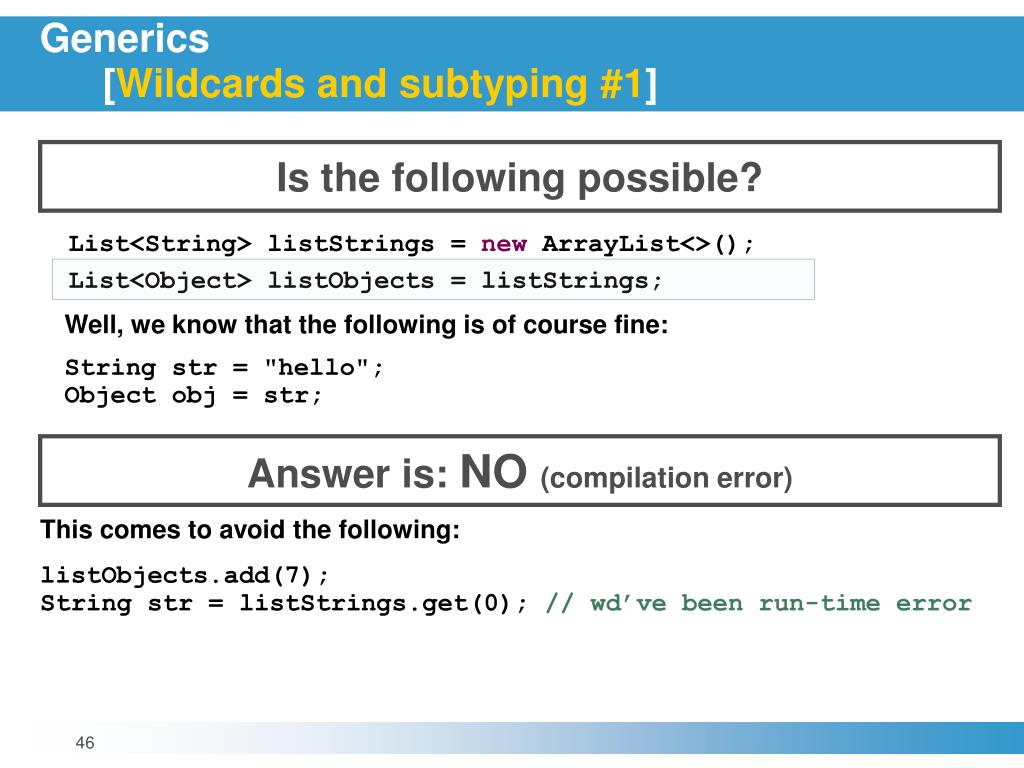 Generics
[Wildcards and subtyping #1]

Is the following possible?

List<String> listStrings = new ArrayList<>();
List<Object> listObjects = listStrings;

Well, we know that the following is of course fine:

String str = "hello";
Object obj = str;

Answer is: NO (compilation error)

This comes to avoid the following:

listObjects.add(7);
String str = listStrings.get(0); // wd've been run-time error

46